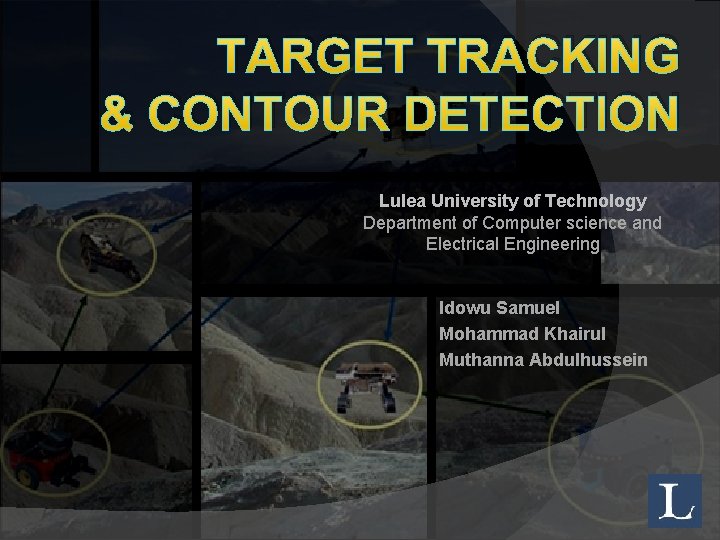 TARGET TRACKING & CONTOUR DETECTION

Lulea University of Technology
Department of Computer science and Electrical Engineering

Idowu Samuel
Mohammad Khairul
Muthanna Abdulhussein

L